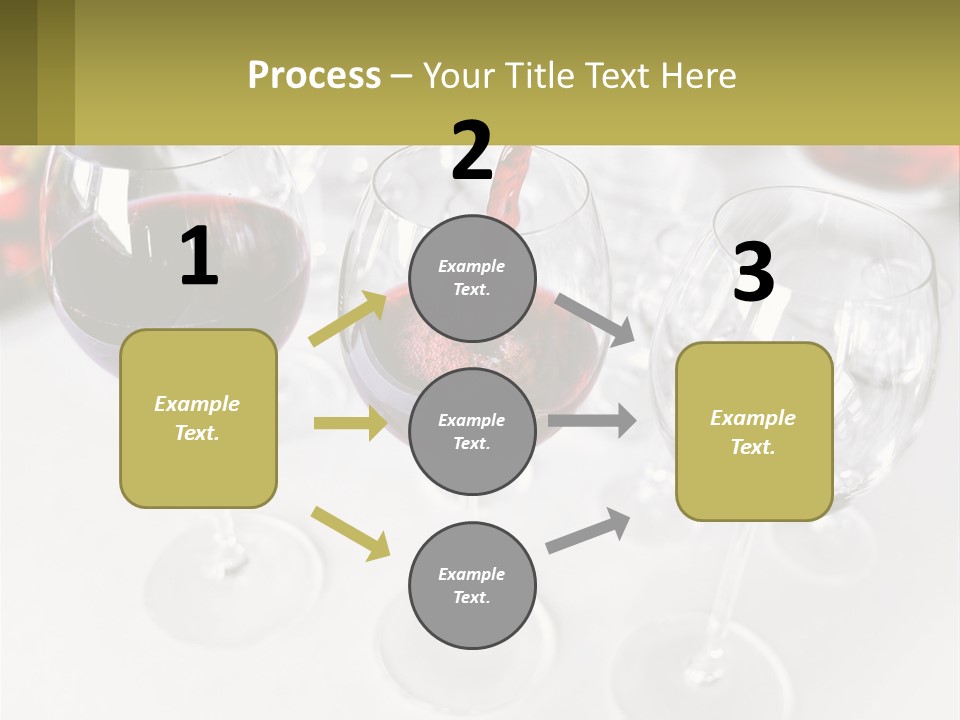 Process – Your Title Text Here

1

Example Text.

2

Example Text.

Example Text.

Example Text.

3

Example Text.